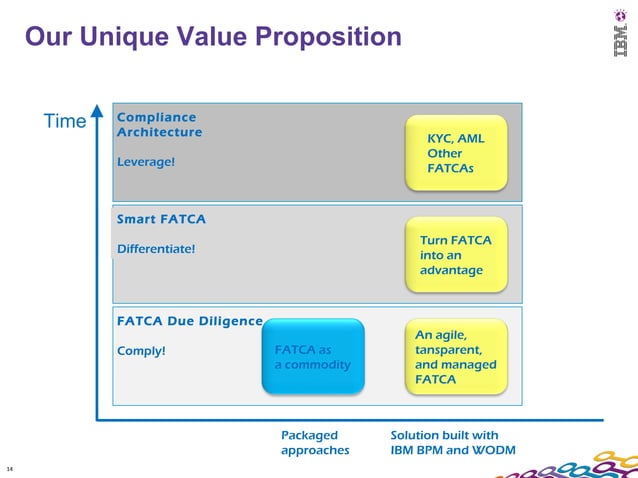 Our Unique Value Proposition

IBM

Time

Compliance Architecture

Leverage!

KYC, AML Other FATCAs

Smart FATCA

Differentiate!

Turn FATCA into an advantage

FATCA Due Diligence

Comply!

FATCA as a commodity

An agile, tansparent, and managed FATCA

Packaged approaches

Solution built with IBM BPM and WODM

14